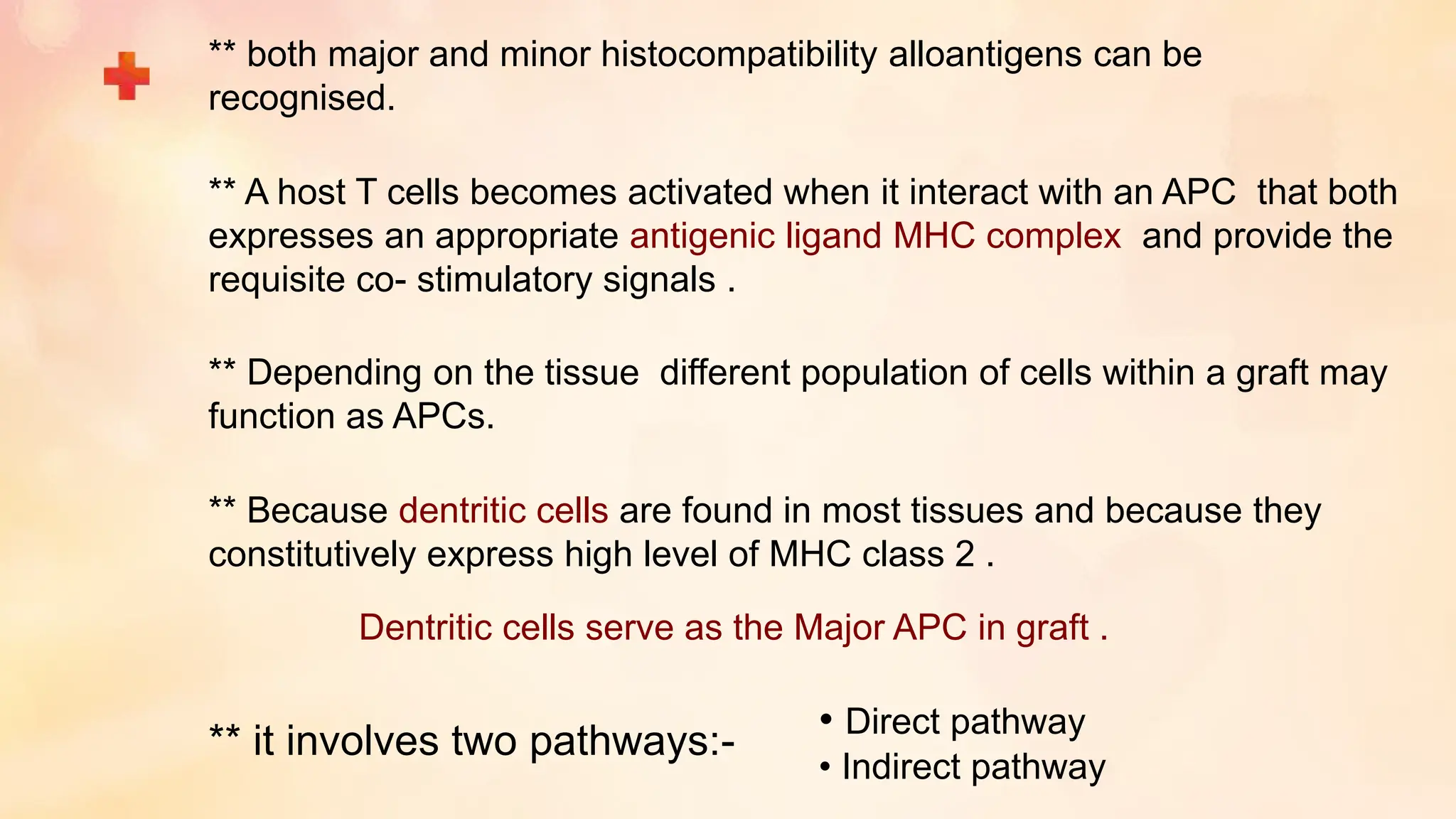 ** both major and minor histocompatibility alloantigens can be recognised.

** A host T cells becomes activated when it interact with an APC that both expresses an appropriate antigenic ligand MHC complex and provide the requisite co- stimulatory signals .

** Depending on the tissue different population of cells within a graft may function as APCs.

** Because dentritic cells are found in most tissues and because they constitutively express high level of MHC class 2 .

Dentritic cells serve as the Major APC in graft .

** it involves two pathways:-

• Direct pathway
• Indirect pathway